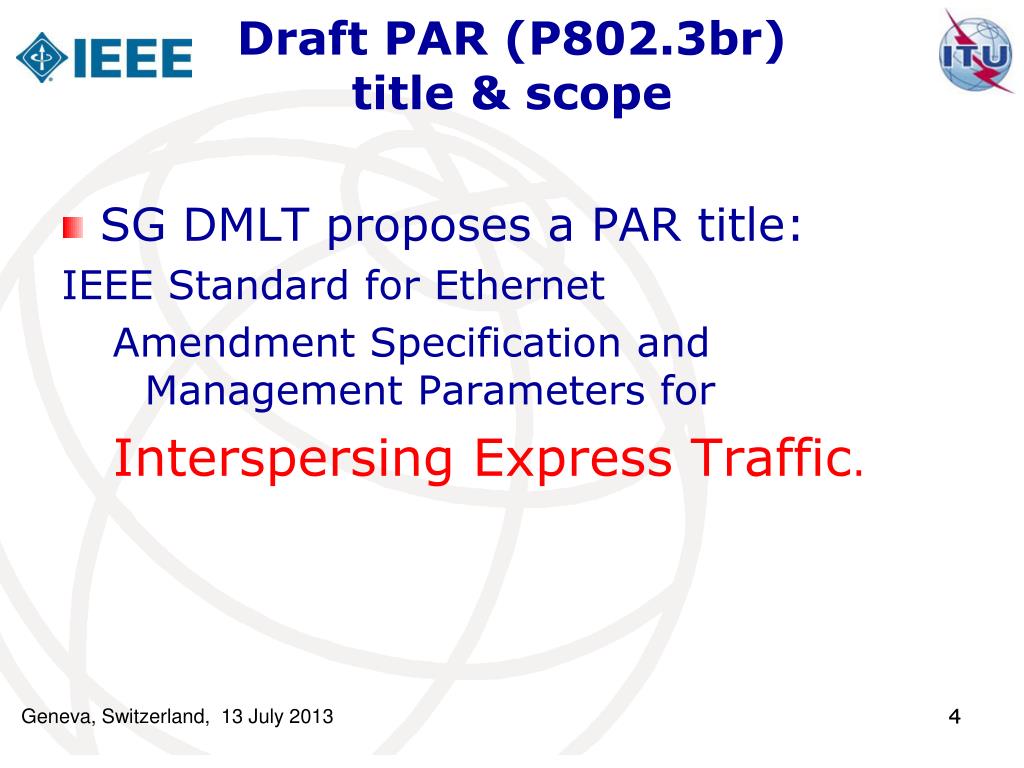 IEEE

Draft PAR (P802.3br) title & scope

ITU

SG DMLT proposes a PAR title:

IEEE Standard for Ethernet

Amendment Specification and Management Parameters for

Interspersing Express Traffic.

Geneva, Switzerland, 13 July 2013

4